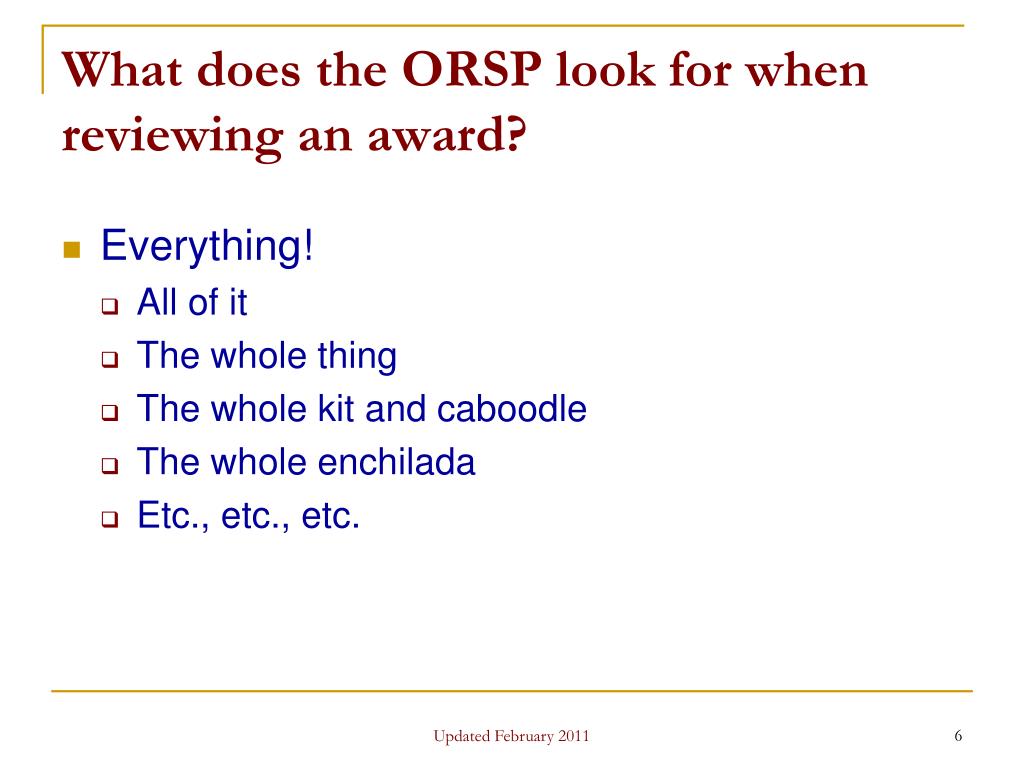 What does the ORSP look for when reviewing an award?

- Everything!
  - All of it
  - The whole thing
  - The whole kit and caboodle
  - The whole enchilada
  - Etc., etc., etc.

Updated February 2011

6